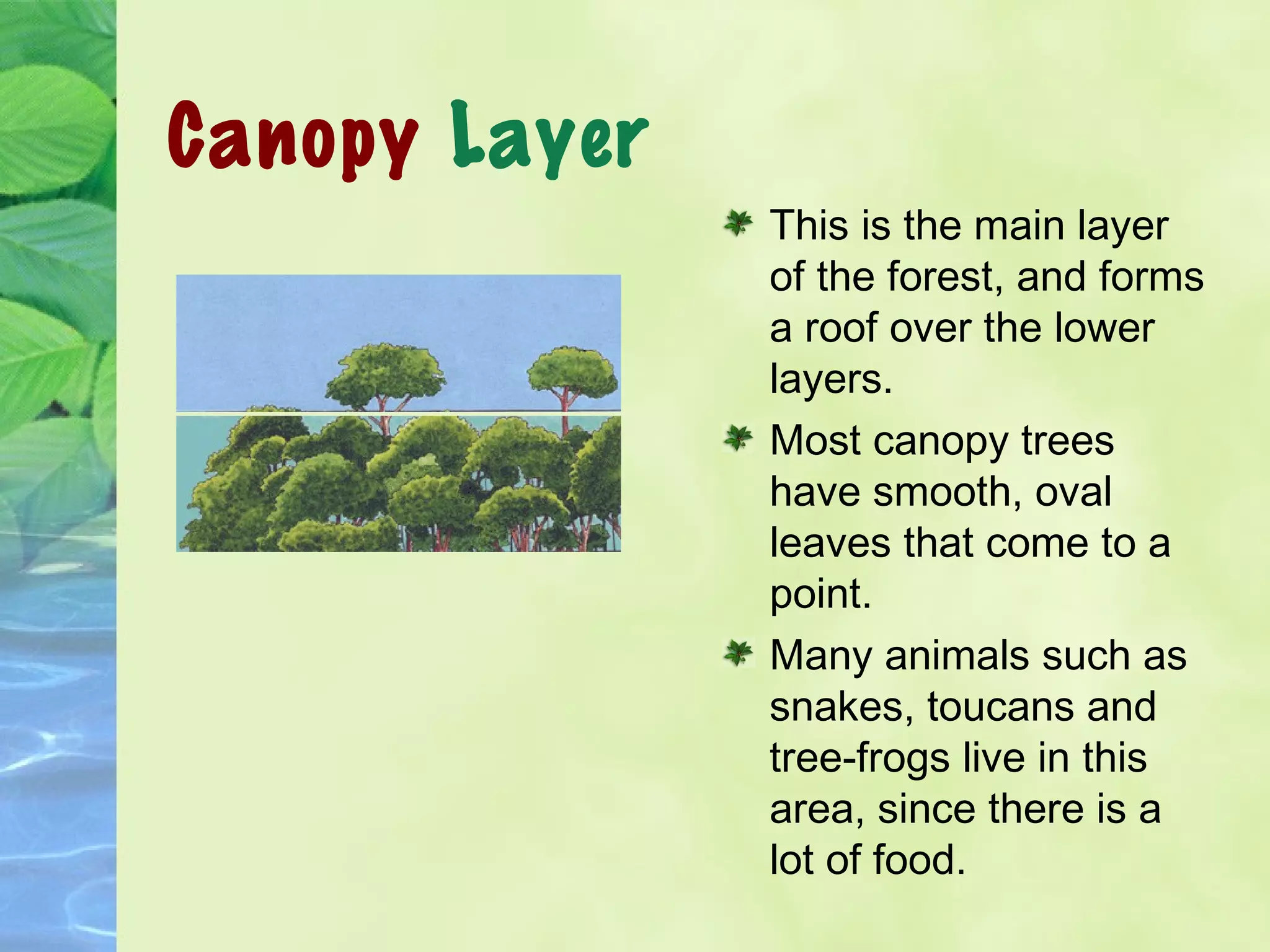 Canopy Layer

This is the main layer of the forest, and forms a roof over the lower layers.

Most canopy trees have smooth, oval leaves that come to a point.

Many animals such as snakes, toucans and tree-frogs live in this area, since there is a lot of food.